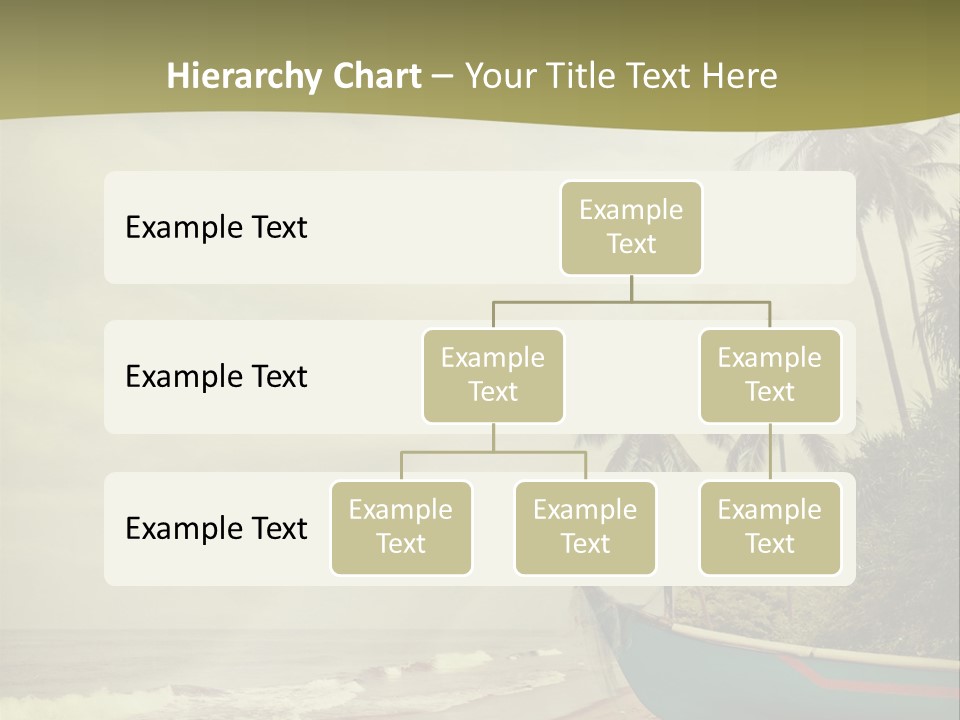 Hierarchy Chart – Your Title Text Here

Example Text

Example Text

Example Text

Example Text

Example Text

Example Text

Example Text

Example Text

Example Text